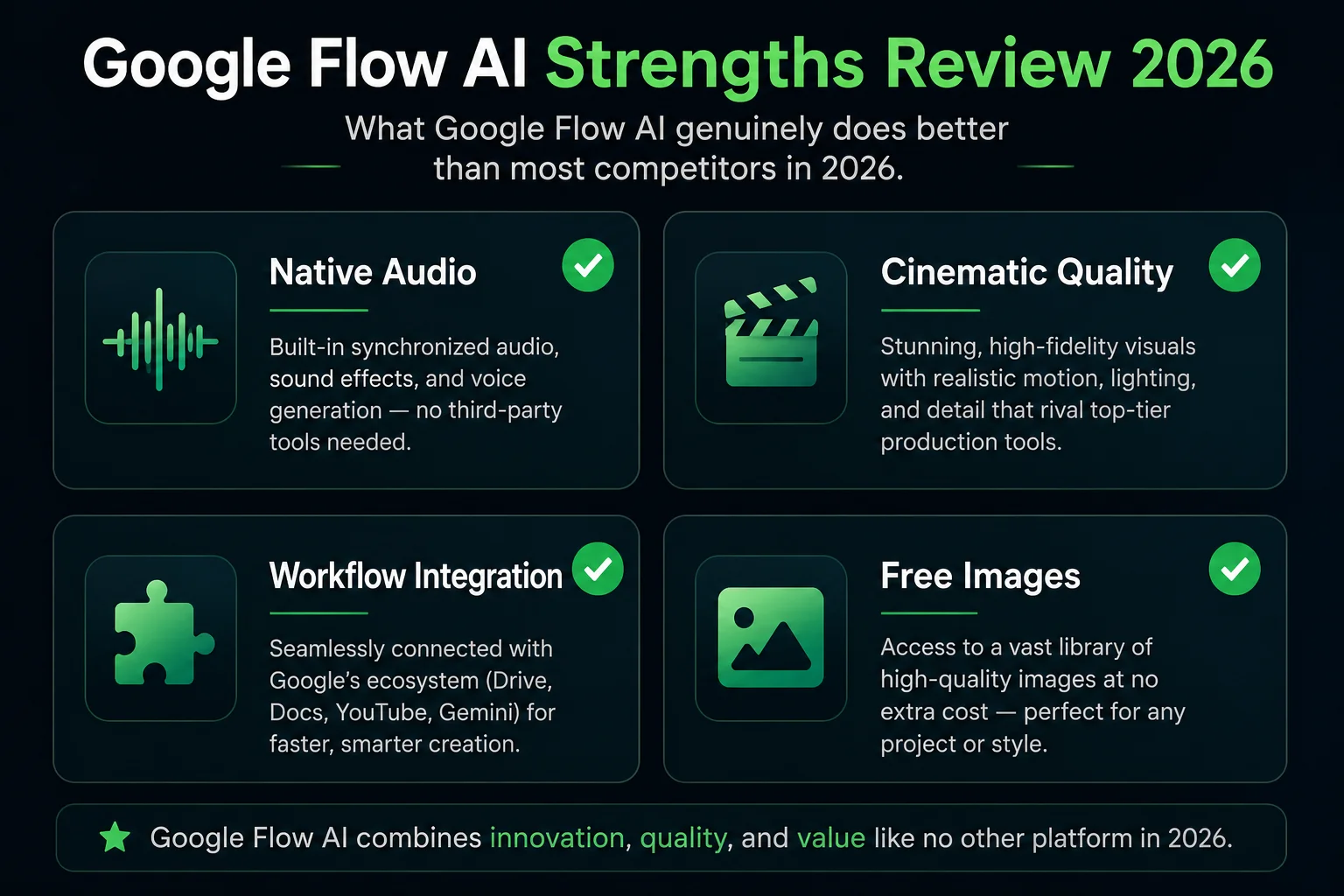 Google Flow AI Strengths Review 2026

What Google Flow AI genuinely does better than most competitors in 2026.

Native Audio

Built-in synchronized audio, sound effects, and voice generation — no third-party tools needed.

Cinematic Quality

Stunning, high-fidelity visuals with realistic motion, lighting, and detail that rival top-tier production tools.

Workflow Integration

Seamlessly connected with Google's ecosystem (Drive, Docs, YouTube, Gemini) for faster, smarter creation.

Free Images

Access to a vast library of high-quality images at no extra cost — perfect for any project or style.

Google Flow AI combines innovation, quality, and value like no other platform in 2026.